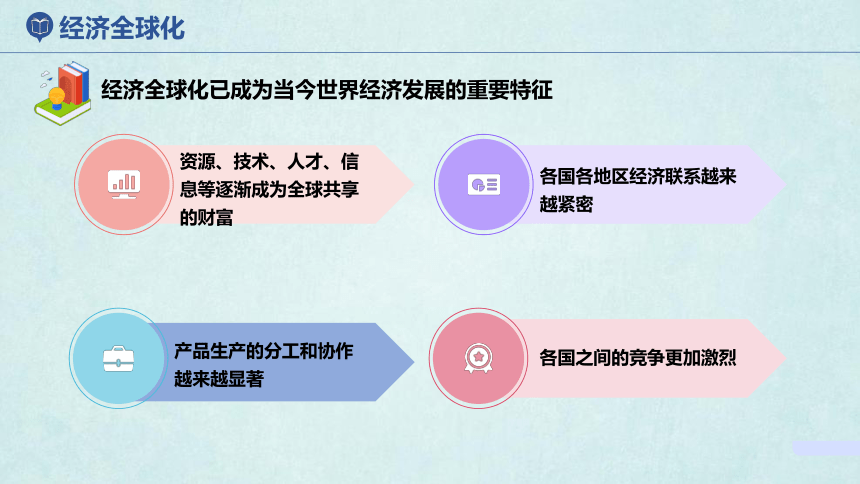 经济全球化

经济全球化已成为当今世界经济发展的重要特征

资源、技术、人才、信息等逐渐成为全球共享的财富

各国各地区经济联系越来越紧密

产品生产的分工和协作越来越显著

各国之间的竞争更加激烈